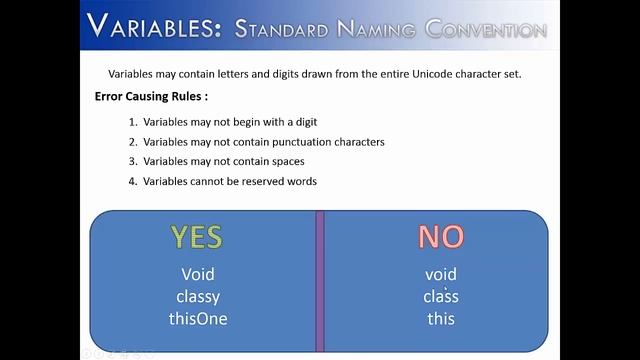 VARIABLES: STANDARD NAMING CONVENTION

Variables may contain letters and digits drawn from the entire Unicode character set.

Error Causing Rules :

1. Variables may not begin with a digit
2. Variables may not contain punctuation characters
3. Variables may not contain spaces
4. Variables cannot be reserved words

YES

Void
classy
thisOne

NO

void
class
this